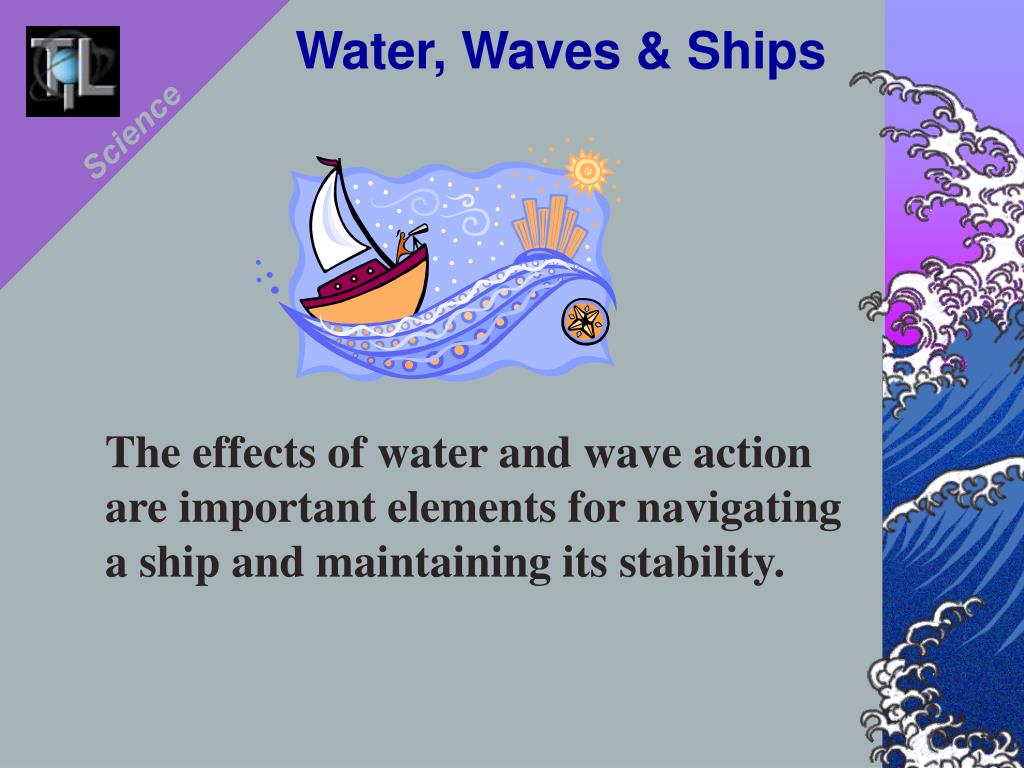 TL

Science

Water, Waves & Ships

The effects of water and wave action are important elements for navigating a ship and maintaining its stability.